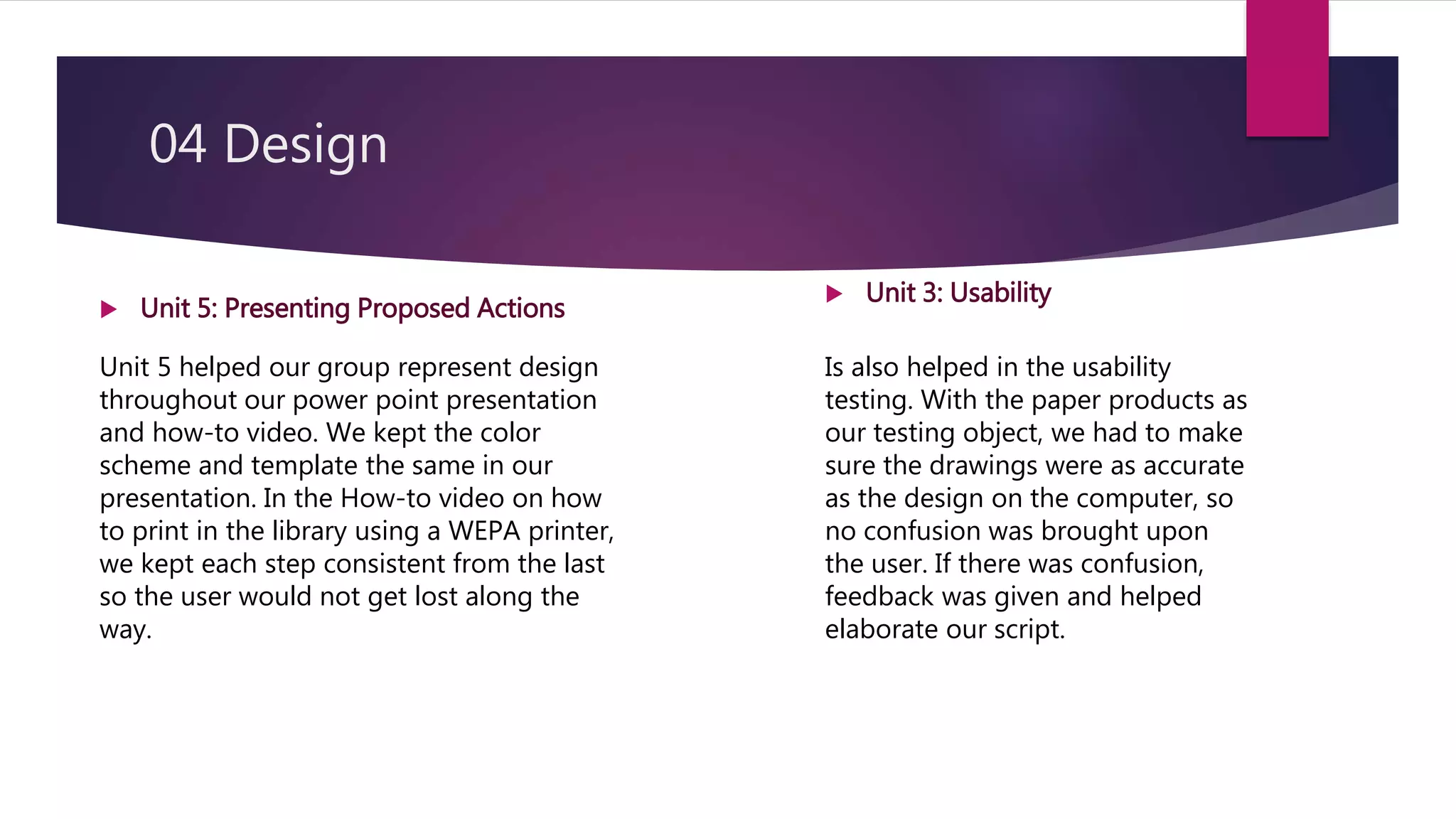 04 Design

Unit 5: Presenting Proposed Actions

Unit 5 helped our group represent design throughout our power point presentation and how-to video. We kept the color scheme and template the same in our presentation. In the How-to video on how to print in the library using a WEPA printer, we kept each step consistent from the last so the user would not get lost along the way.

Unit 3: Usability

Is also helped in the usability testing. With the paper products as our testing object, we had to make sure the drawings were as accurate as the design on the computer, so no confusion was brought upon the user. If there was confusion, feedback was given and helped elaborate our script.